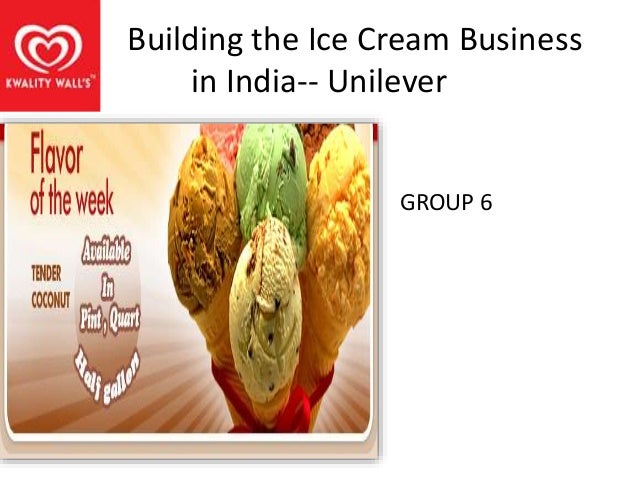 KWALITY WALL'S™

Building the Ice Cream Business in India-- Unilever

Flavor of the week

TENDER COCONUT

Available In Pint, Quart Half gallon

GROUP 6